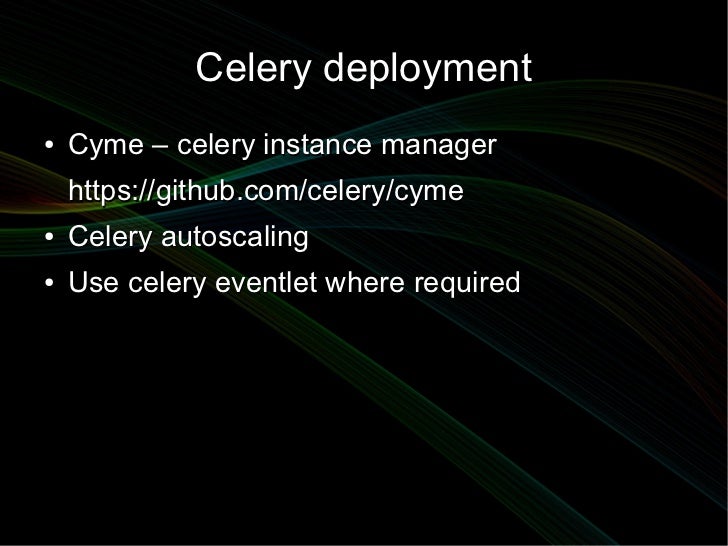 Celery deployment

• Cyme – celery instance manager https://github.com/celery/cyme
• Celery autoscaling
• Use celery eventlet where required